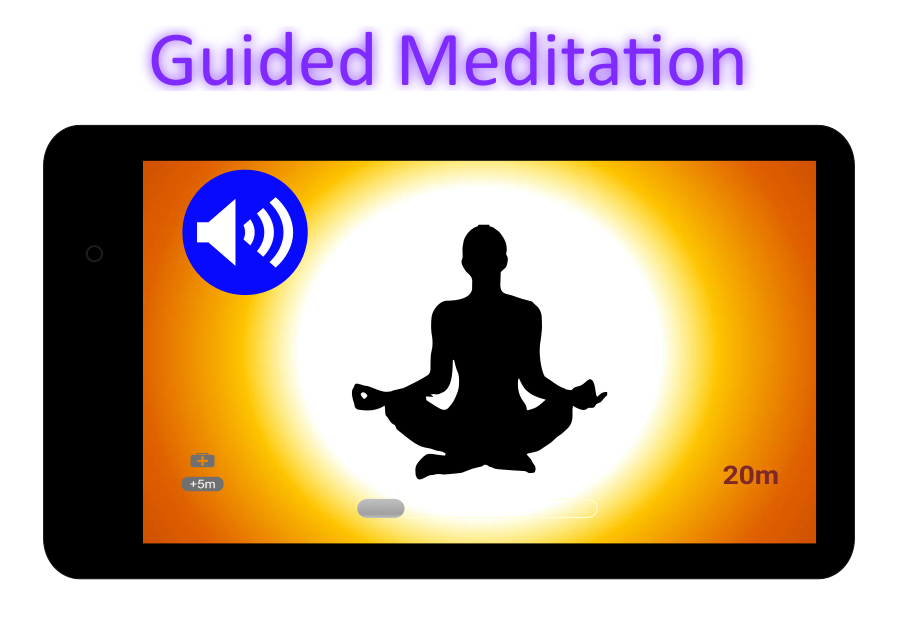 Guided Meditation

+5m

20m